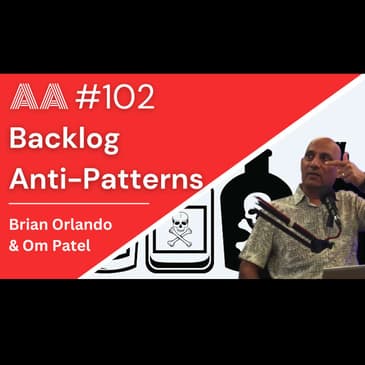 AA #102

Backlog Anti-Patterns

Brian Orlando & Om Patel